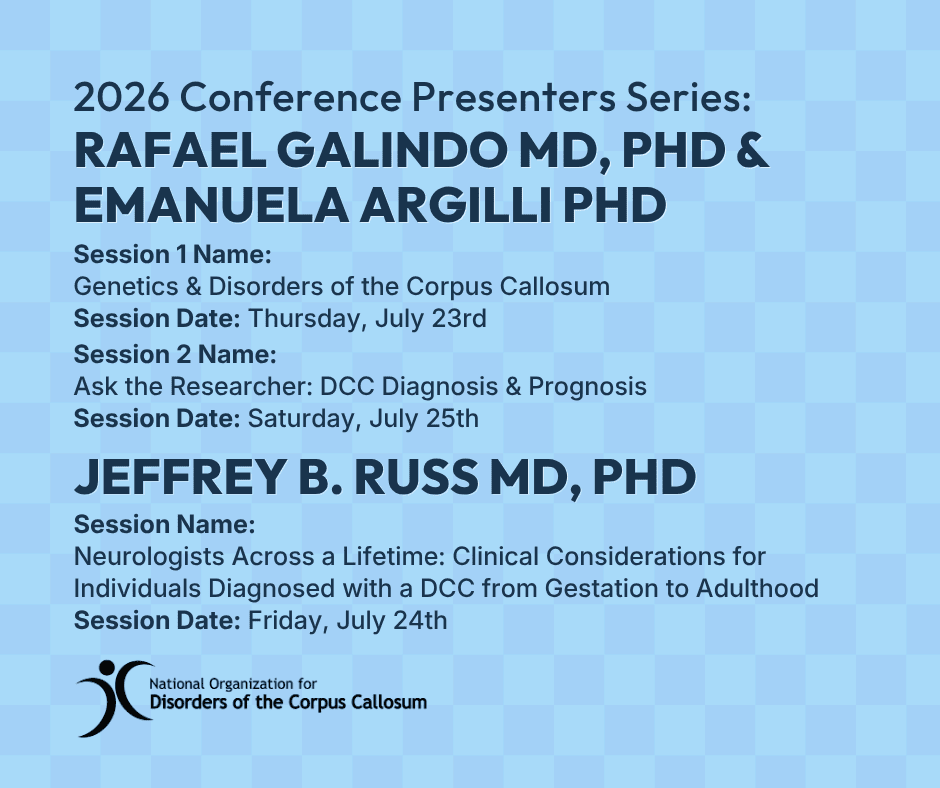 2026 Conference Presenters Series:
RAFAEL GALINDO MD, PHD &
EMANUELA ARGILLI PHD

Session 1 Name:
Genetics & Disorders of the Corpus Callosum
Session Date: Thursday, July 23rd

Session 2 Name:
Ask the Researcher: DCC Diagnosis & Prognosis
Session Date: Saturday, July 25th

JEFFREY B. RUSS MD, PHD

Session Name:
Neurologists Across a Lifetime: Clinical Considerations for Individuals Diagnosed with a DCC from Gestation to Adulthood
Session Date: Friday, July 24th

National Organization for
Disorders of the Corpus Callosum